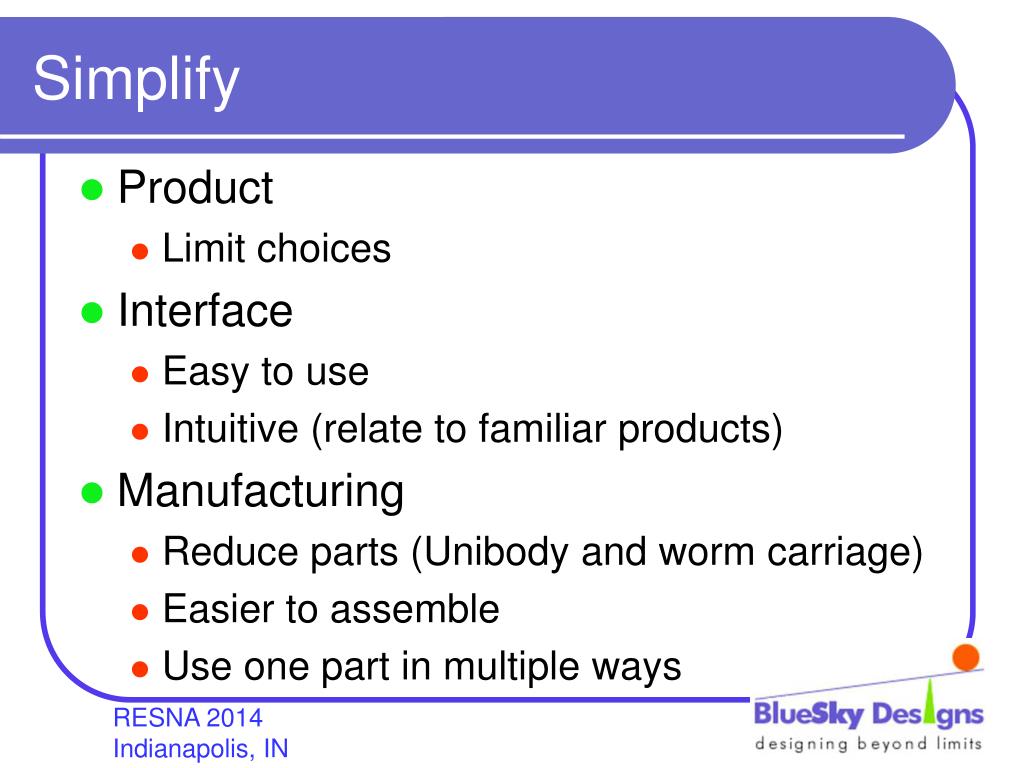 Simplify

- Product
  - Limit choices
- Interface
  - Easy to use
  - Intuitive (relate to familiar products)
- Manufacturing
  - Reduce parts (Unibody and worm carriage)
  - Easier to assemble
  - Use one part in multiple ways

RESNA 2014
Indianapolis, IN

BlueSky Designs
designing beyond limits